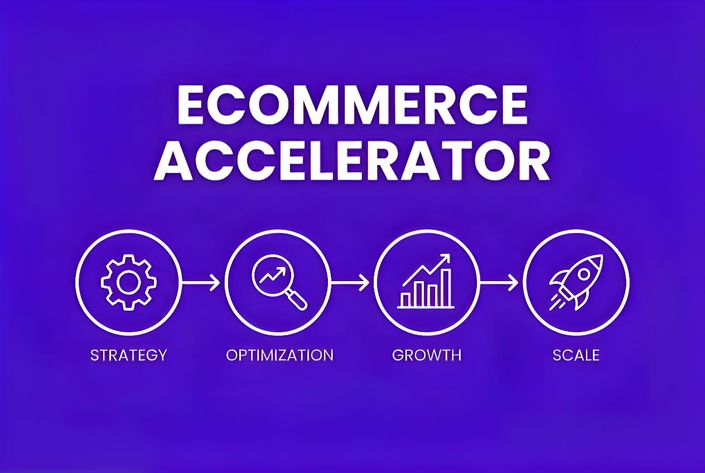 ECOMMERCE ACCELERATOR

STRATEGY

OPTIMIZATION

GROWTH

SCALE